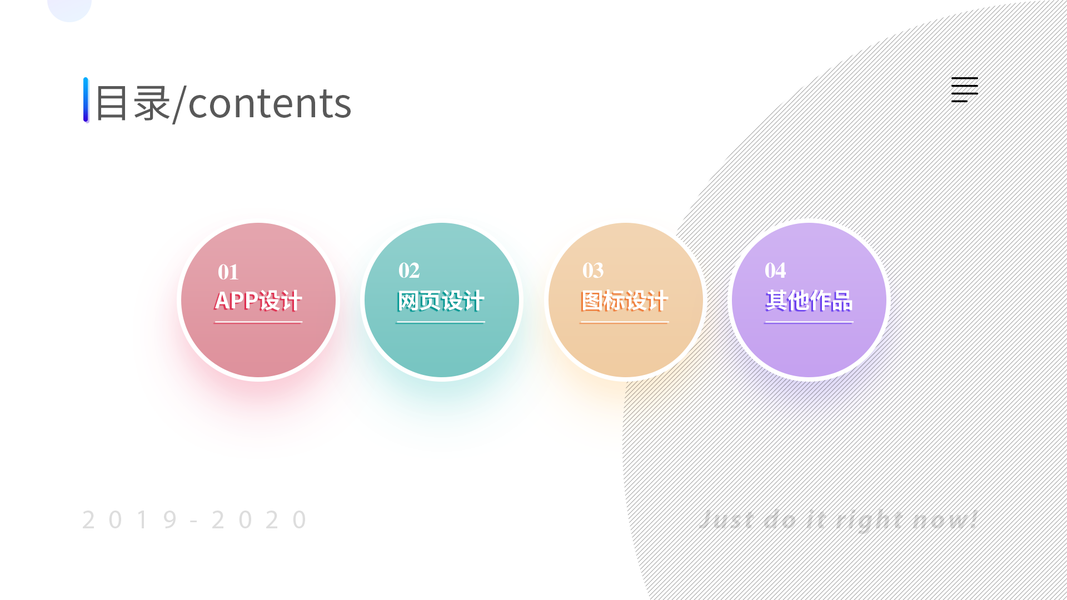 目录/contents

01
APP设计

02
网页设计

03
图标设计

04
其他作品

2019-2020

Just do it right now!